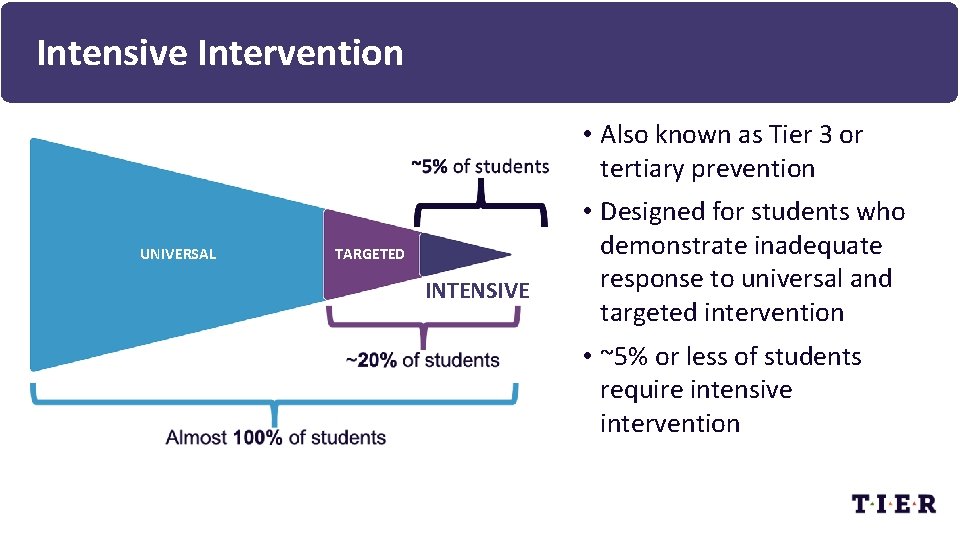 Intensive Intervention

~5% of students

UNIVERSAL

TARGETED

INTENSIVE

~20% of students

Almost 100% of students

• Also known as Tier 3 or tertiary prevention

• Designed for students who demonstrate inadequate response to universal and targeted intervention

• ~5% or less of students require intensive intervention

T·I·E·R